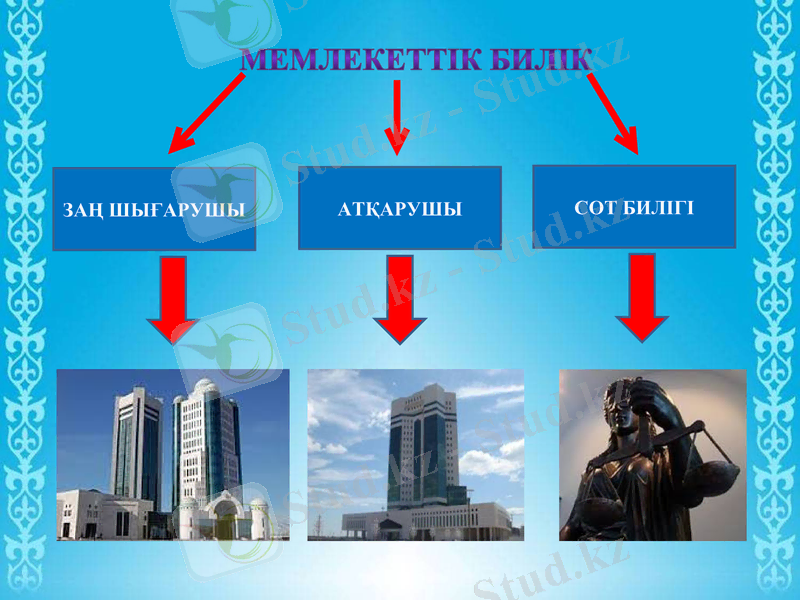 МЕМЛЕКЕТТІК БИЛІК

ЗАҢ ШЫҒАРУШЫ

АТҚАРУШЫ

СОТ БИЛІГІ

Stud.kz - Stud.kz